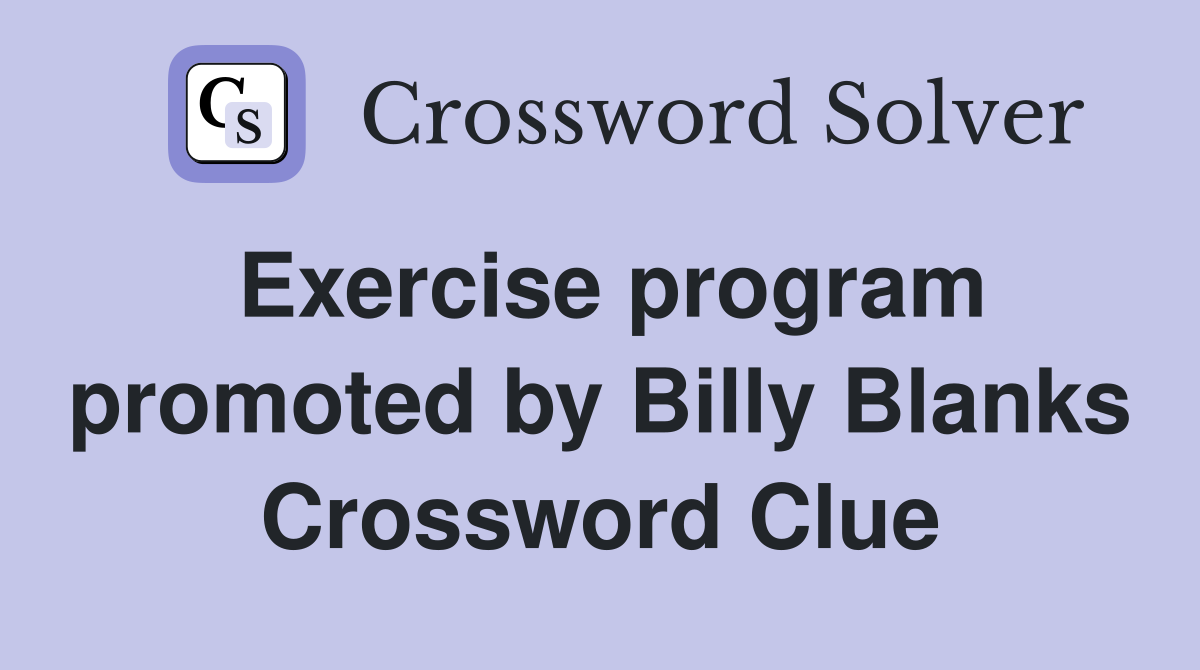 CS Crossword Solver

Exercise program promoted by Billy Blanks Crossword Clue